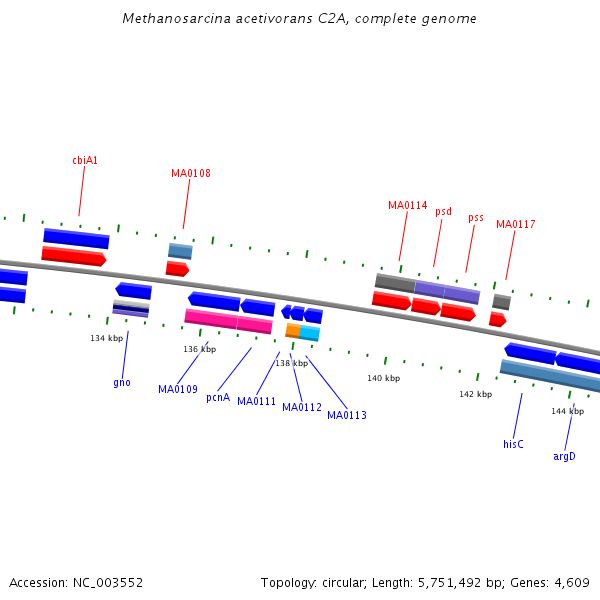 Methanosarcina acetivorans C2A, complete genome

cbiA1

MA0108

MA0114

psd

pss

MA0117

134 kbp

136 kbp

138 kbp

140 kbp

142 kbp

144 kbp

gno

MA0109

pcnA

MA0111

MA0112

MA0113

hisC

argD

Accession: NC_003552

Topology: circular; Length: 5,751,492 bp; Genes: 4,609